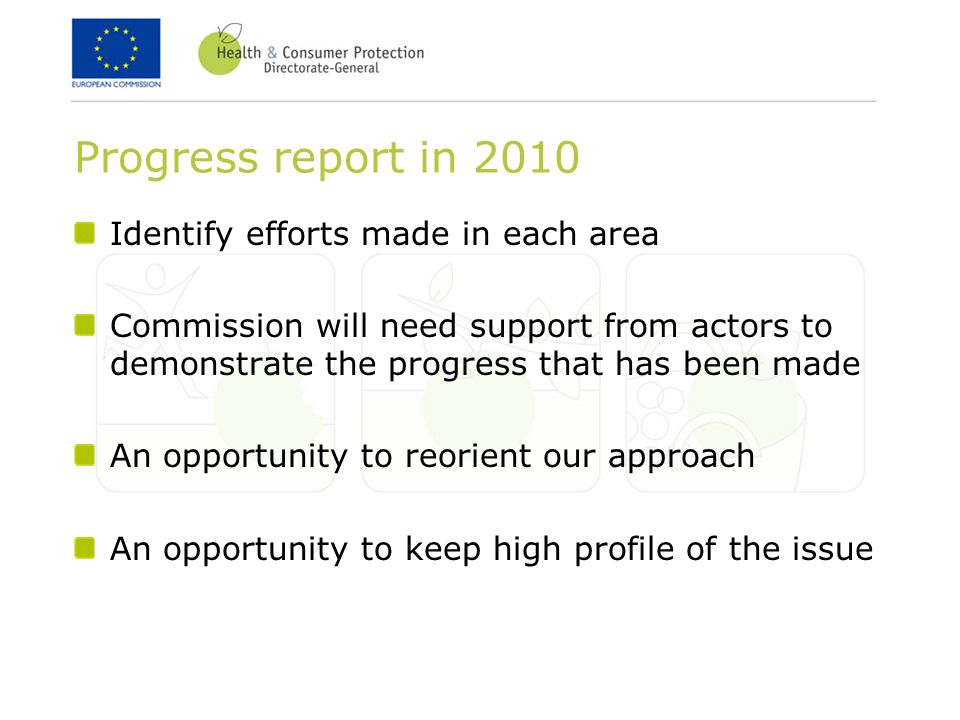 EUROPEAN COMMISSION

Health & Consumer Protection
Directorate-General

Progress report in 2010

Identify efforts made in each area

Commission will need support from actors to demonstrate the progress that has been made

An opportunity to reorient our approach

An opportunity to keep high profile of the issue